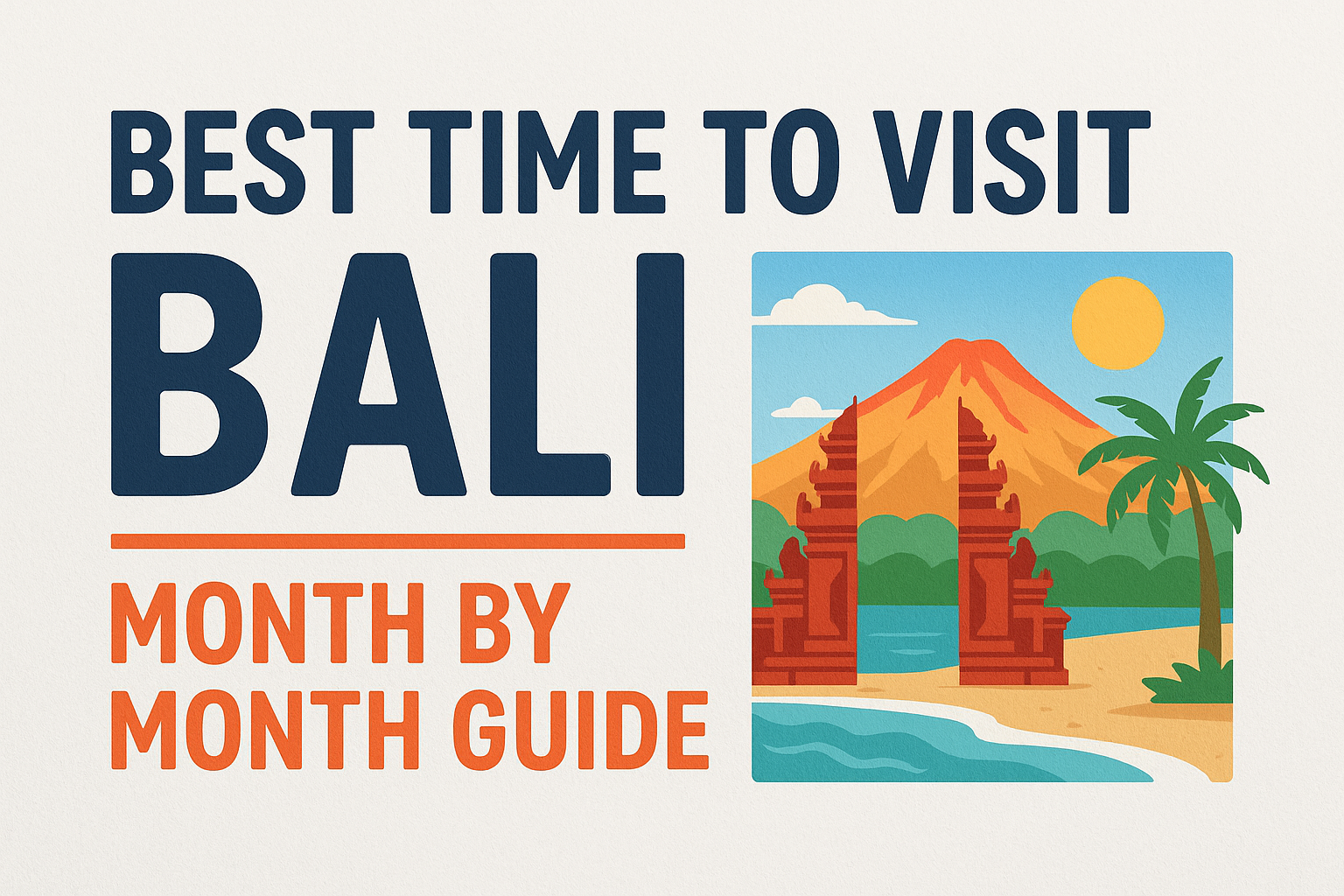 BEST TIME TO VISIT
BALI

MONTH BY MONTH GUIDE